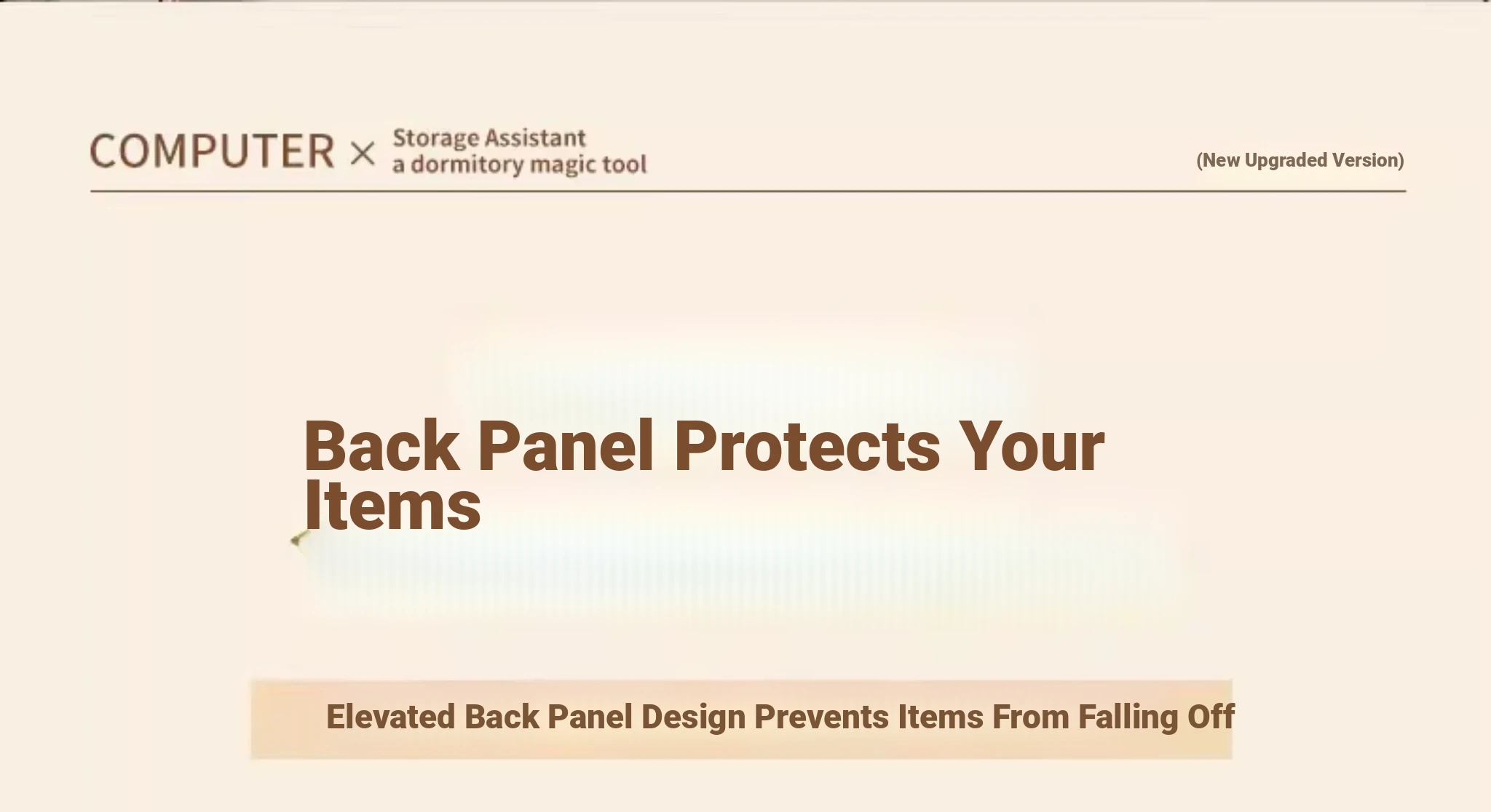 COMPUTER × Storage Assistant a dormitory magic tool

(New Upgraded Version)

Back Panel Protects Your Items

Elevated Back Panel Design Prevents Items From Falling Off